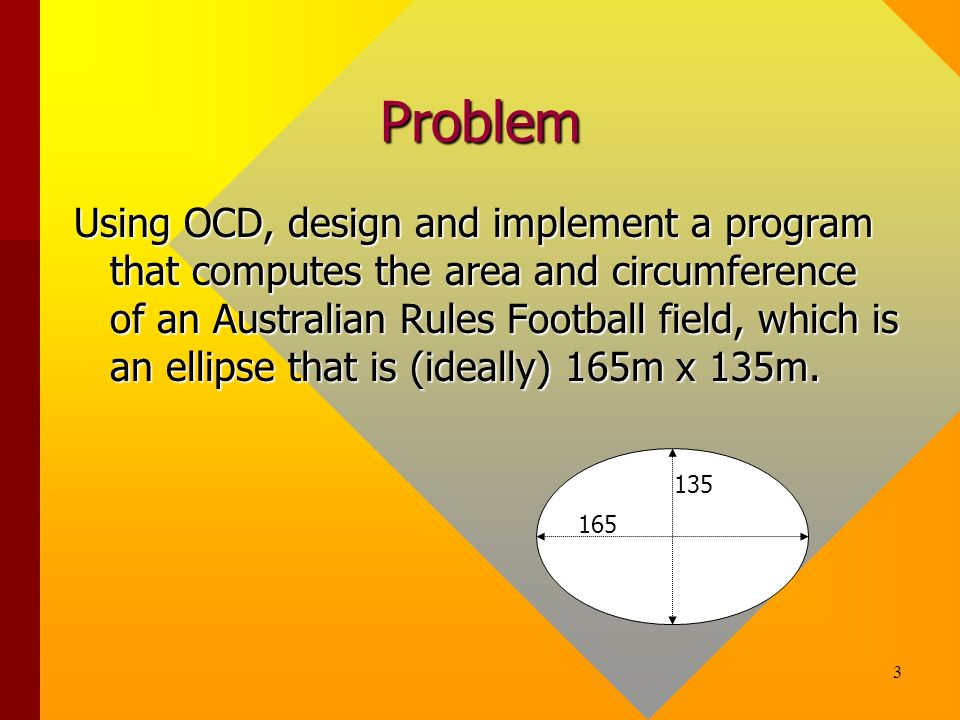 Problem

Using OCD, design and implement a program that computes the area and circumference of an Australian Rules Football field, which is an ellipse that is (ideally) 165m x 135m.

135

165

3